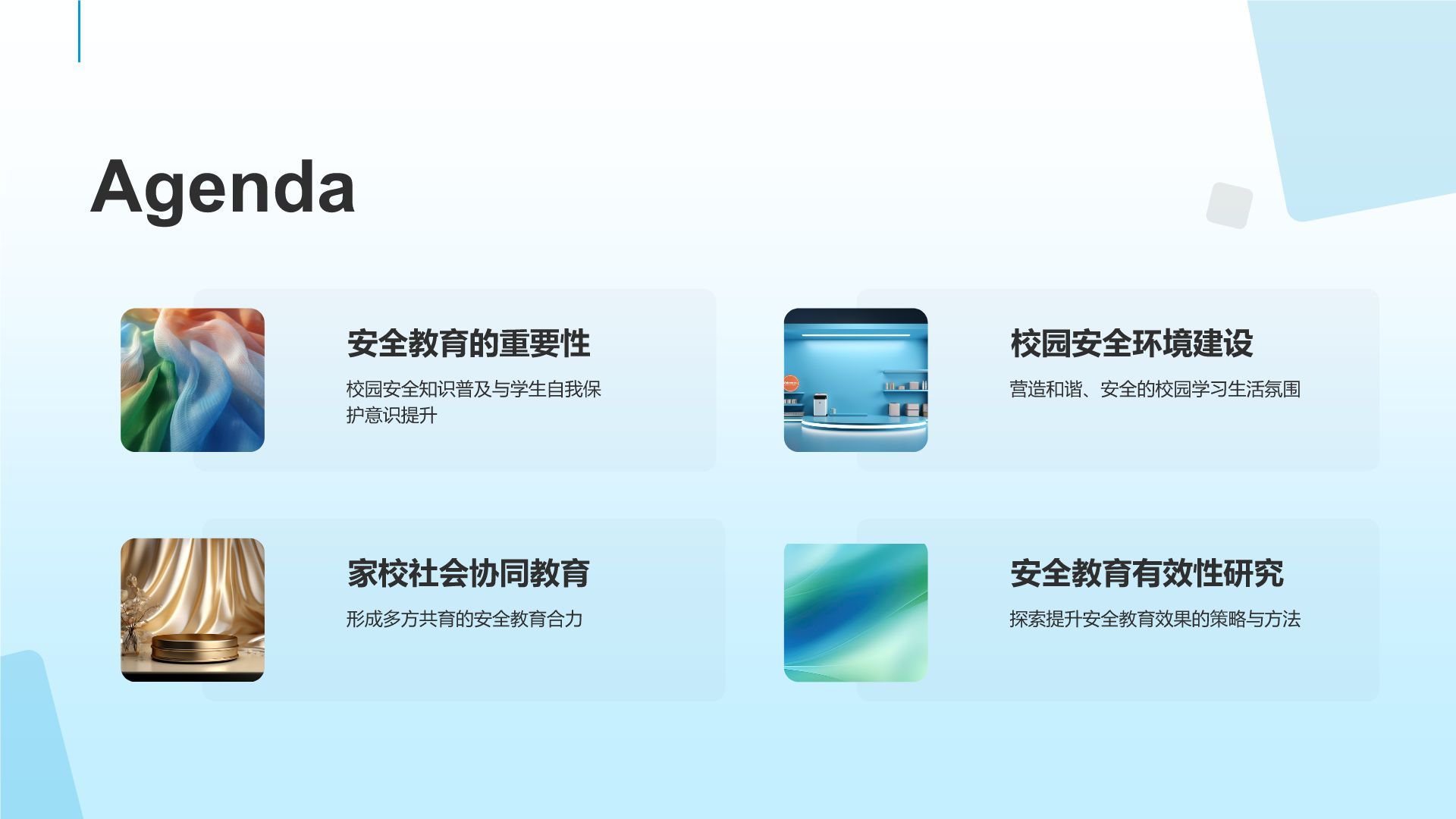 Agenda

安全教育的重要性

校园安全知识普及与学生自我保护意识提升

校园安全环境建设

营造和谐、安全的校园学习生活氛围

家校社会协同教育

形成多方共育的安全教育合力

安全教育有效性研究

探索提升安全教育效果的策略与方法